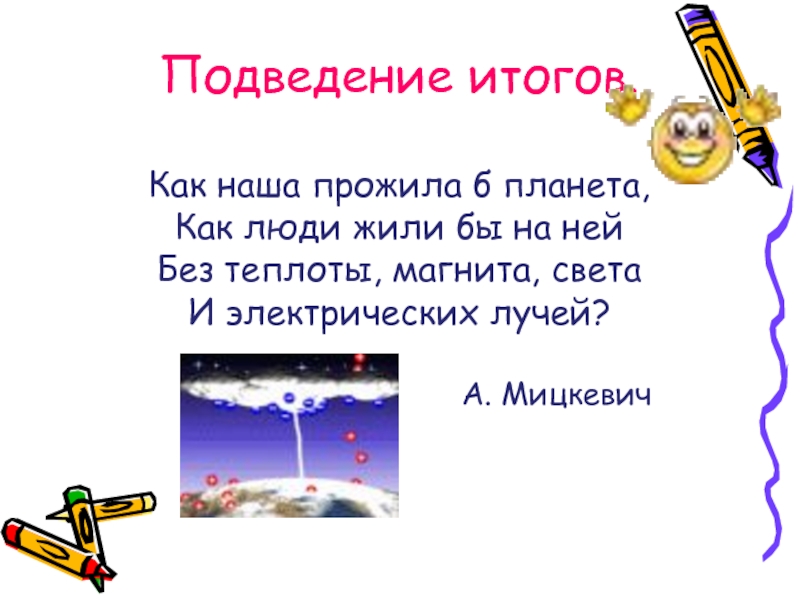 Подведение итогов.

Как наша прожила б планета,
Как люди жили бы на ней
Без теплоты, магнита, света
И электрических лучей?

А. Мицкевич